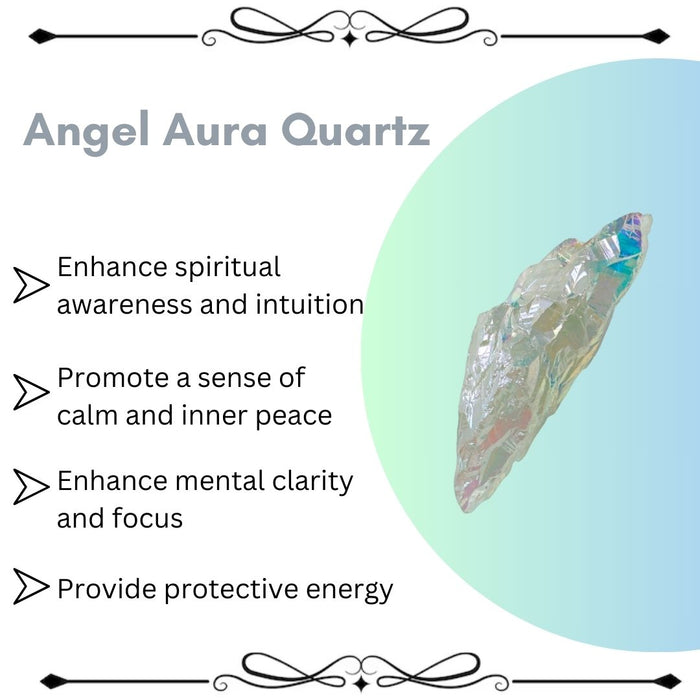 Angel Aura Quartz

Enhance spiritual awareness and intuition

Promote a sense of calm and inner peace

Enhance mental clarity and focus

Provide protective energy